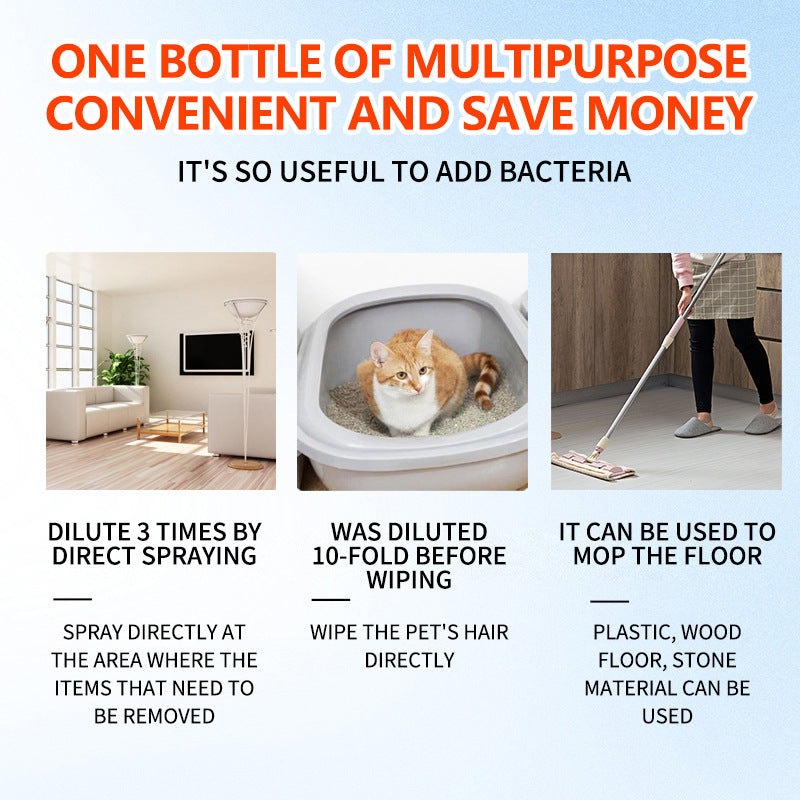 ONE BOTTLE OF MULTIPURPOSE CONVENIENT AND SAVE MONEY

IT'S SO USEFUL TO ADD BACTERIA

DILUTE 3 TIMES BY DIRECT SPRAYING

SPRAY DIRECTLY AT THE AREA WHERE THE ITEMS THAT NEED TO BE REMOVED

WAS DILUTED 10-FOLD BEFORE WIPING

WIPE THE PET'S HAIR DIRECTLY

IT CAN BE USED TO MOP THE FLOOR

PLASTIC, WOOD FLOOR, STONE MATERIAL CAN BE USED